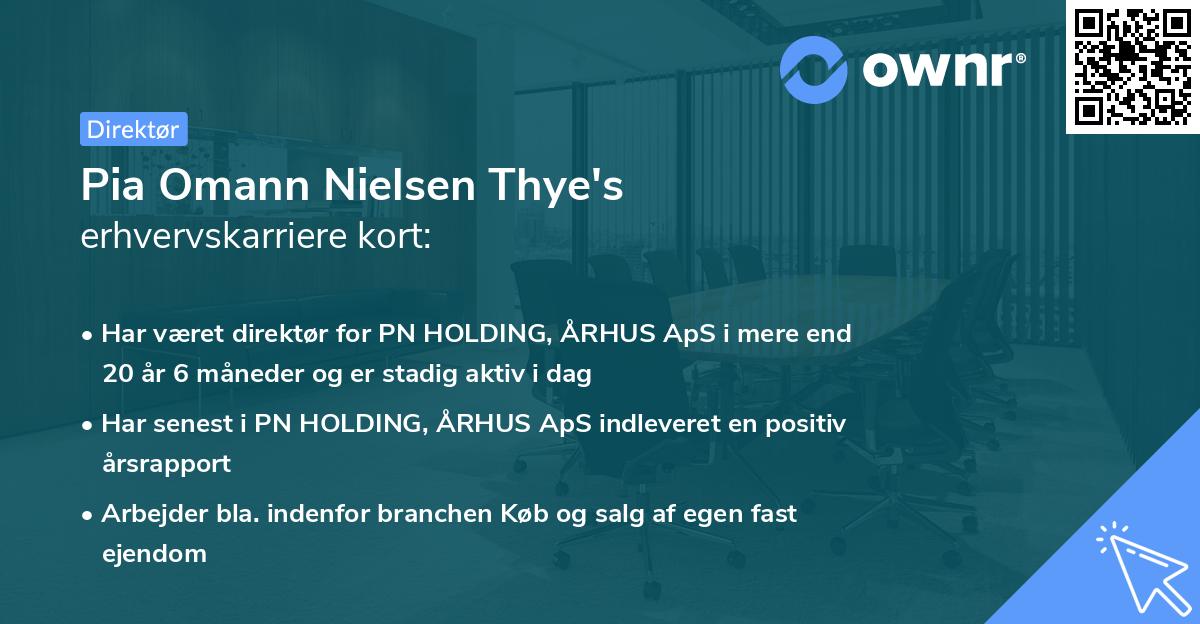 ownr®

Direktør

Pia Omann Nielsen Thye's
erhvervskarriere kort:

• Har været direktør for PN HOLDING, ÅRHUS ApS i mere end 20 år 6 måneder og er stadig aktiv i dag

• Har senest i PN HOLDING, ÅRHUS ApS indleveret en positiv årsrapport

• Arbejder bla. indenfor branchen Køb og salg af egen fast ejendom